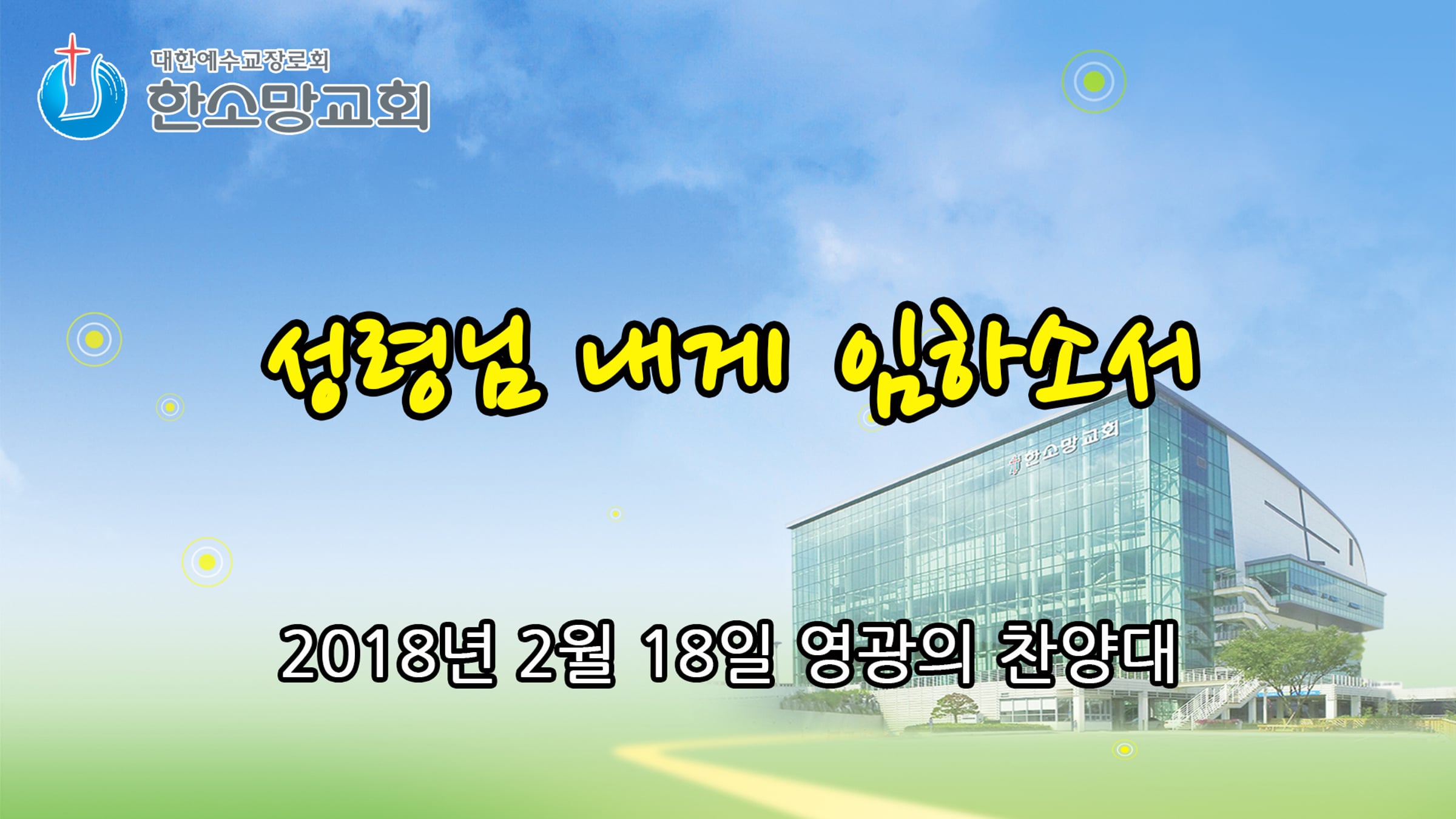 대한예수교장로회
한소망교회

성령님 내게 임하소서

한소망교회

2018년 2월 18일 영광의 찬양대